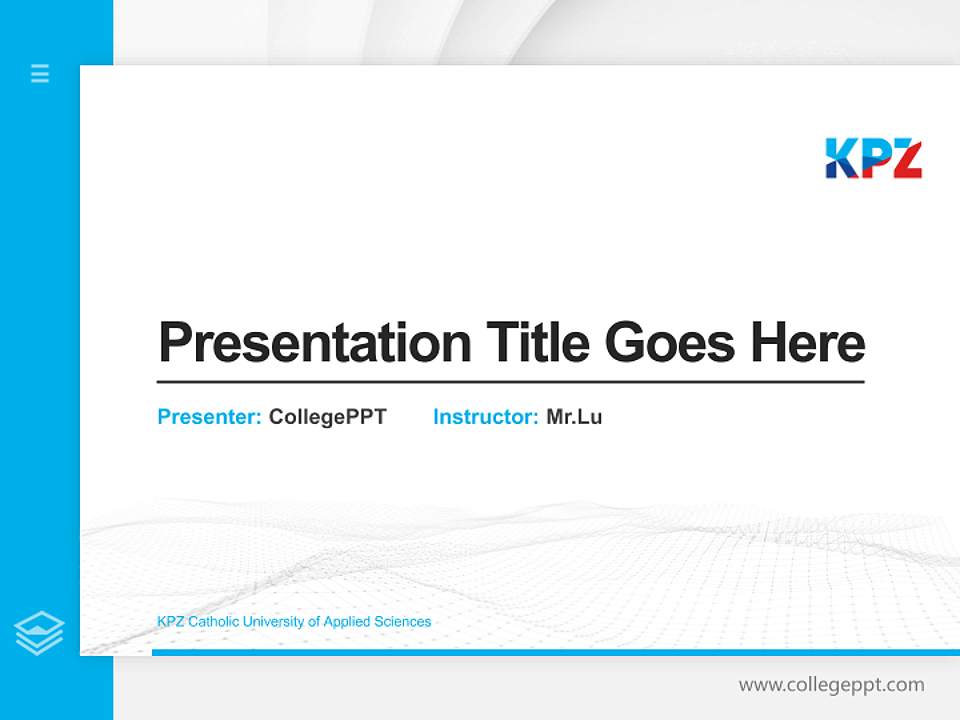 KPZ

Presentation Title Goes Here

Presenter: CollegePPT Instructor: Mr.Lu

KPZ Catholic University of Applied Sciences

www.collegeppt.com